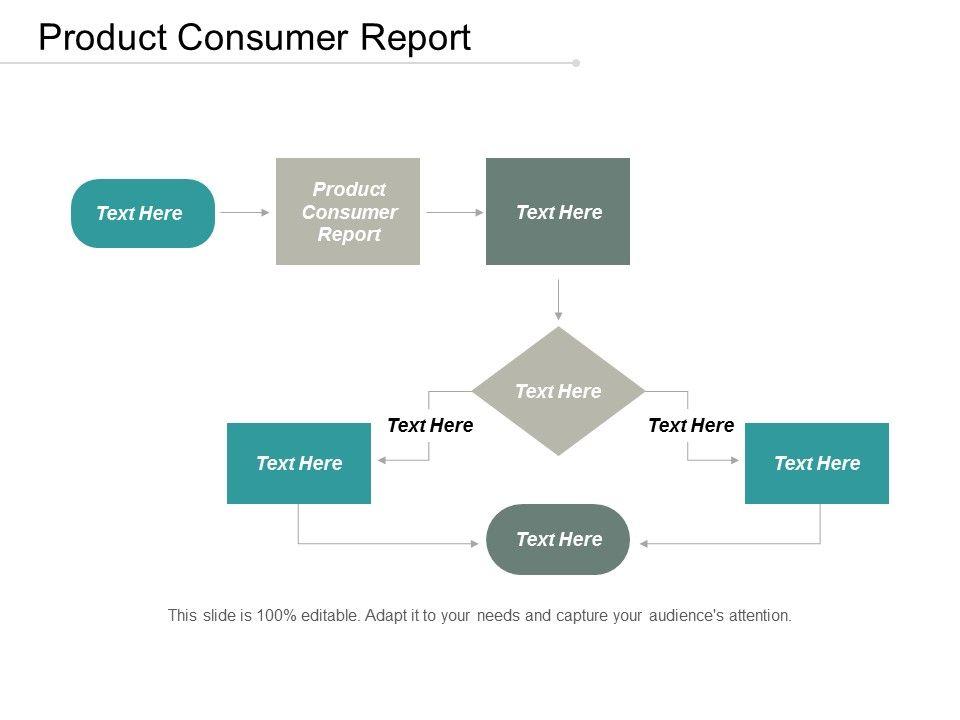 Product Consumer Report

Text Here

Product Consumer Report

Text Here

Text Here

Text Here

Text Here

Text Here

Text Here

Text Here

This slide is 100% editable. Adapt it to your needs and capture your audience's attention.